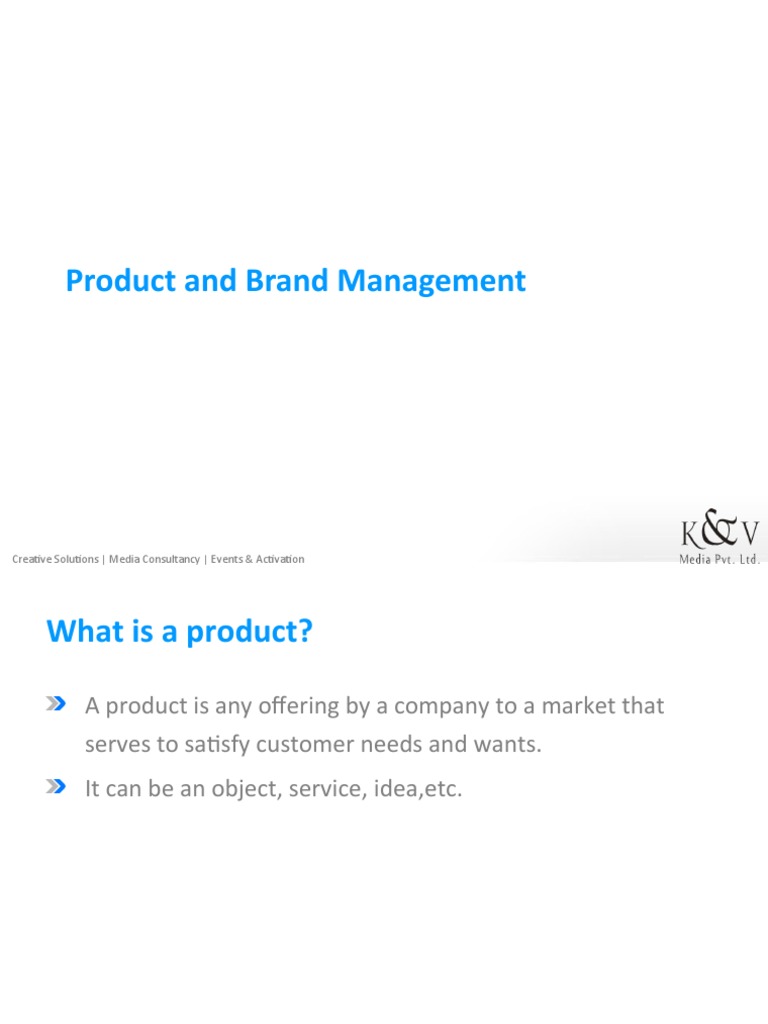 Product and Brand Management

Creative Solutions | Media Consultancy | Events & Activation

K&V
Media Pvt. Ltd.

What is a product?

A product is any offering by a company to a market that serves to satisfy customer needs and wants.

It can be an object, service, idea,etc.